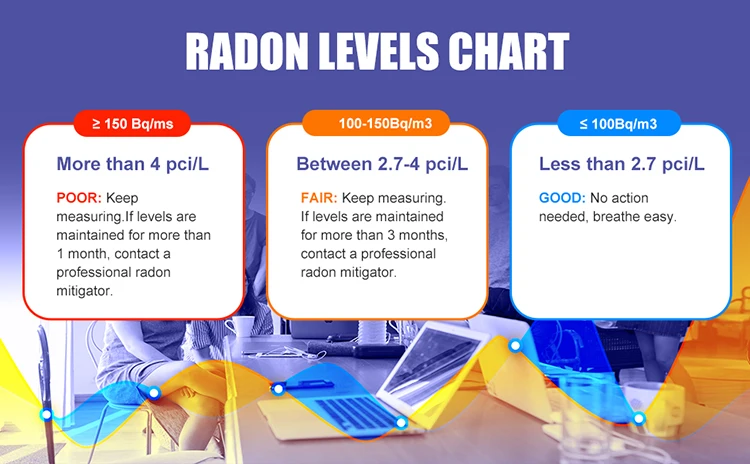 RADON LEVELS CHART

≥ 150 Bq/ms

More than 4 pci/L

POOR: Keep measuring.If levels are maintained for more than 1 month, contact a professional radon mitigator.

100-150Bq/m3

Between 2.7-4 pci/L

FAIR: Keep measuring. If levels are maintained for more than 3 months, contact a professional radon mitigator.

≤ 100Bq/m3

Less than 2.7 pci/L

GOOD: No action needed, breathe easy.